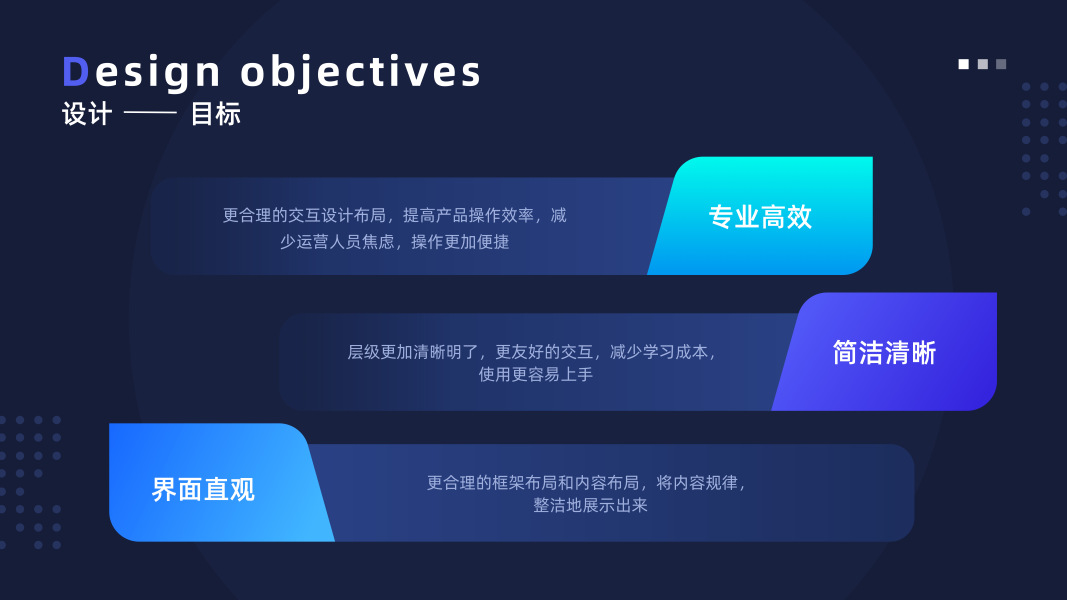 Design objectives
设计 —— 目标

更合理的交互设计布局，提高产品操作效率，减少运营人员焦虑，操作更加便捷

专业高效

层级更加清晰明了，更友好的交互，减少学习成本，使用更容易上手

简洁清晰

界面直观

更合理的框架布局和内容布局，将内容规律，整洁地展示出来